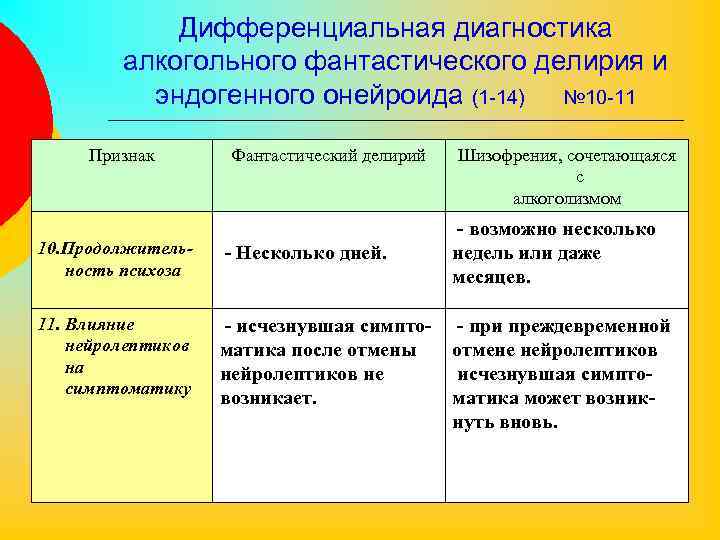 Дифференциальная диагностика алкогольного фантастического делирия и эндогенного онейроида (1-14) №10-11

| Признак | Фантастический делирий | Шизофрения, сочетающаяся с алкоголизмом |
|---|---|---|
| 10.Продолжительность психоза | - Несколько дней. | - возможно несколько недель или даже месяцев. |
| 11. Влияние нейролептиков на симптоматику | - исчезнувшая симптоматика после отмены нейролептиков не возникает. | - при преждевременной отмене нейролептиков исчезнувшая симптоматика может возникнуть вновь. |